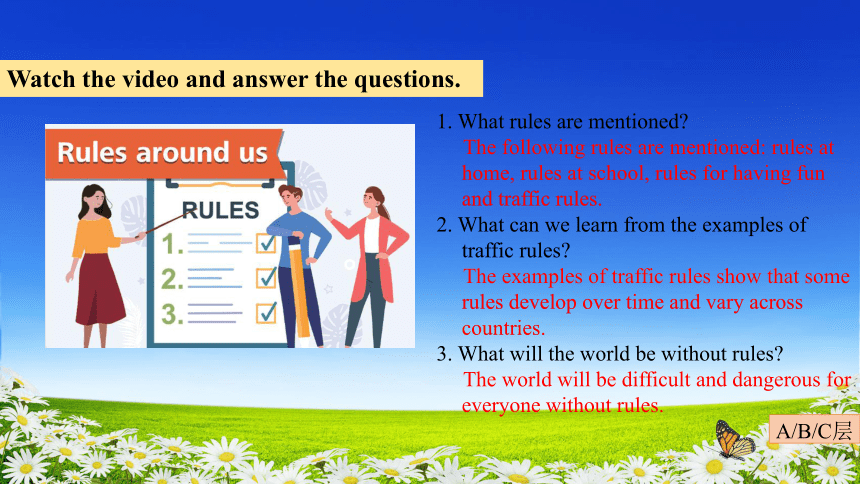 Watch the video and answer the questions.

Rules around us

RULES

1.

2.

3.

1. What rules are mentioned?
The following rules are mentioned: rules at home, rules at school, rules for having fun and traffic rules.

2. What can we learn from the examples of traffic rules?
The examples of traffic rules show that some rules develop over time and vary across countries.

3. What will the world be without rules?
The world will be difficult and dangerous for everyone without rules.

A/B/C层